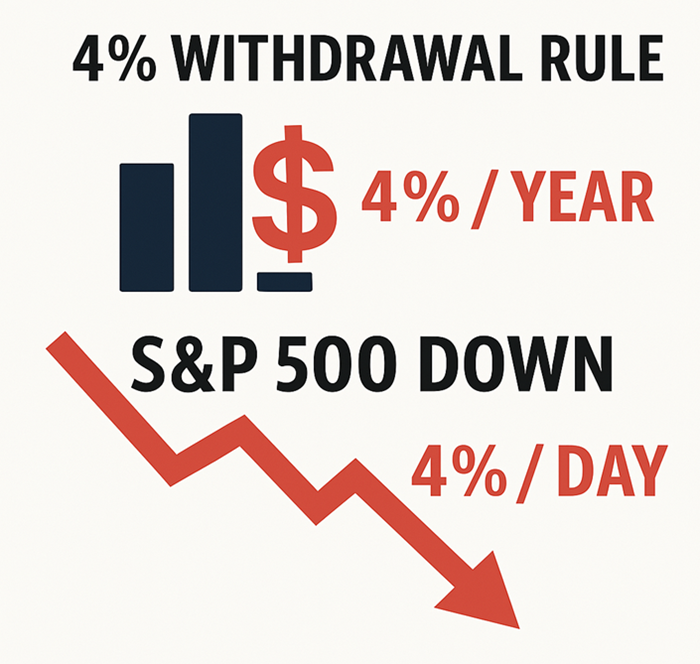 4% WITHDRAWAL RULE

$

4% / YEAR

S&P 500 DOWN

4% / DAY